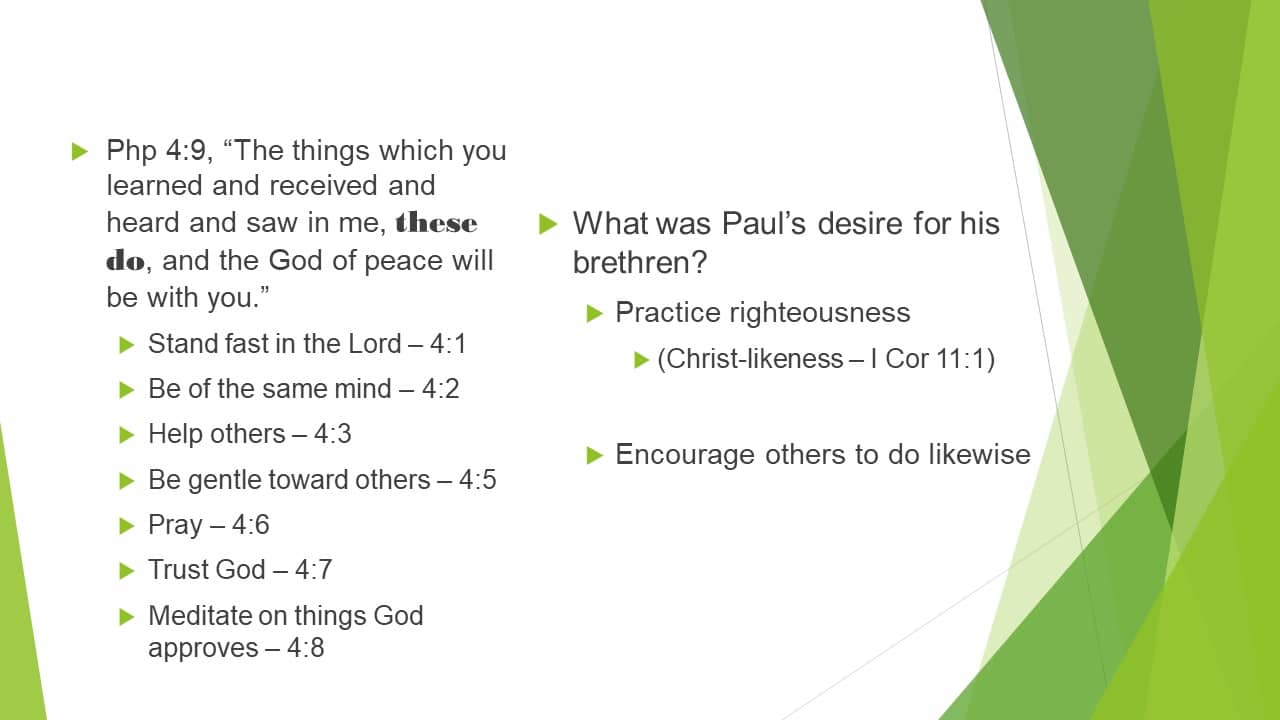 Php 4:9, “The things which you learned and received and heard and saw in me, these do, and the God of peace will be with you.”

Stand fast in the Lord – 4:1

Be of the same mind – 4:2

Help others – 4:3

Be gentle toward others – 4:5

Pray – 4:6

Trust God – 4:7

Meditate on things God approves – 4:8

What was Paul’s desire for his brethren?

Practice righteousness

(Christ-likeness – I Cor 11:1)

Encourage others to do likewise